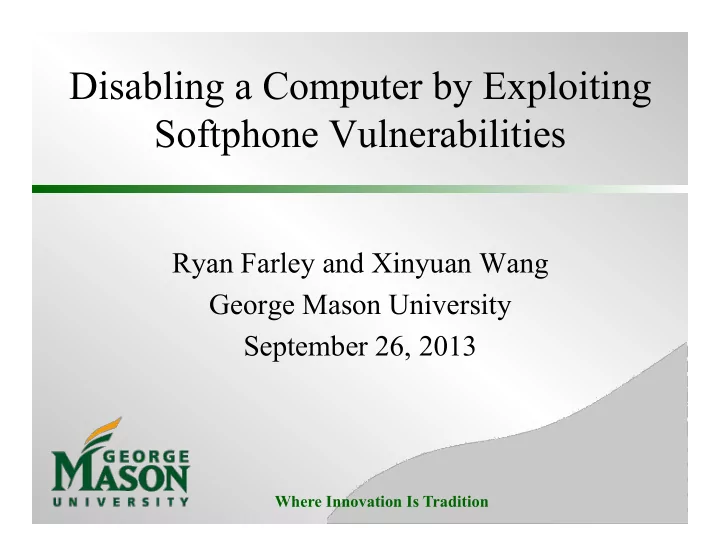 Disabling a Computer by Exploiting Softphone Vulnerabilities

Ryan Farley and Xinyuan Wang
George Mason University
September 26, 2013

GEORGE
MASON
UNIVERSITY

Where Innovation Is Tradition